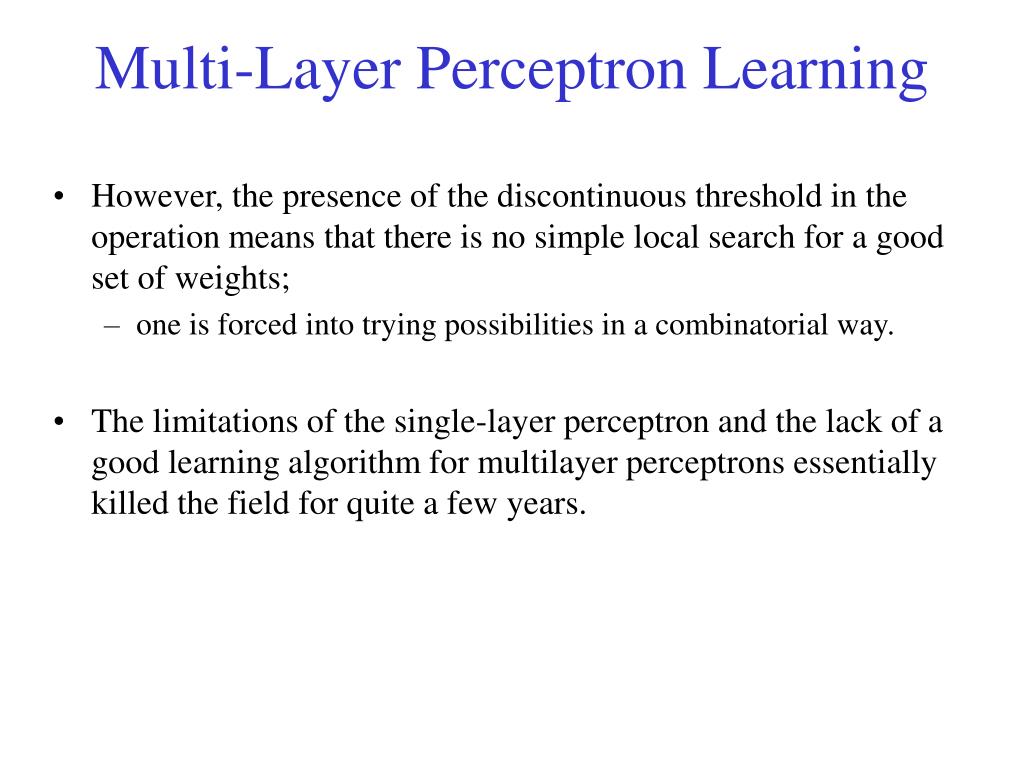 Multi-Layer Perceptron Learning

• However, the presence of the discontinuous threshold in the operation means that there is no simple local search for a good set of weights;
– one is forced into trying possibilities in a combinatorial way.

• The limitations of the single-layer perceptron and the lack of a good learning algorithm for multilayer perceptrons essentially killed the field for quite a few years.